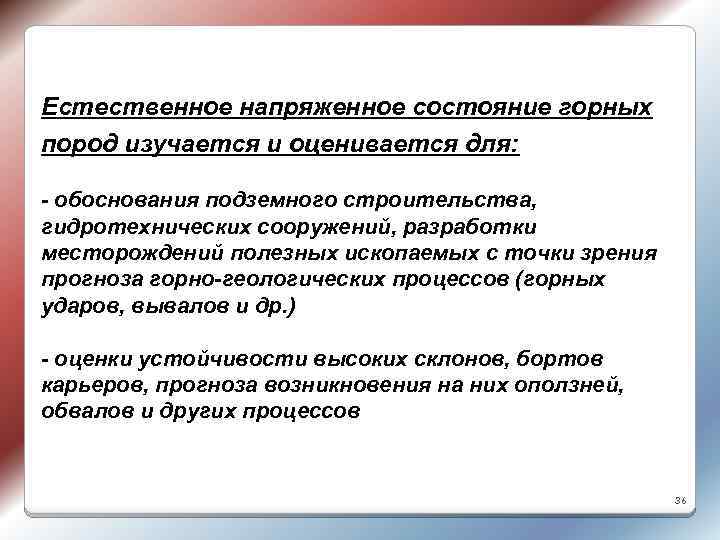 Естественное напряженное состояние горных пород изучается и оценивается для:

- обоснования подземного строительства, гидротехнических сооружений, разработки месторождений полезных ископаемых с точки зрения прогноза горно-геологических процессов (горных ударов, вывалов и др.)

- оценки устойчивости высоких склонов, бортов карьеров, прогноза возникновения на них оползней, обвалов и других процессов

36